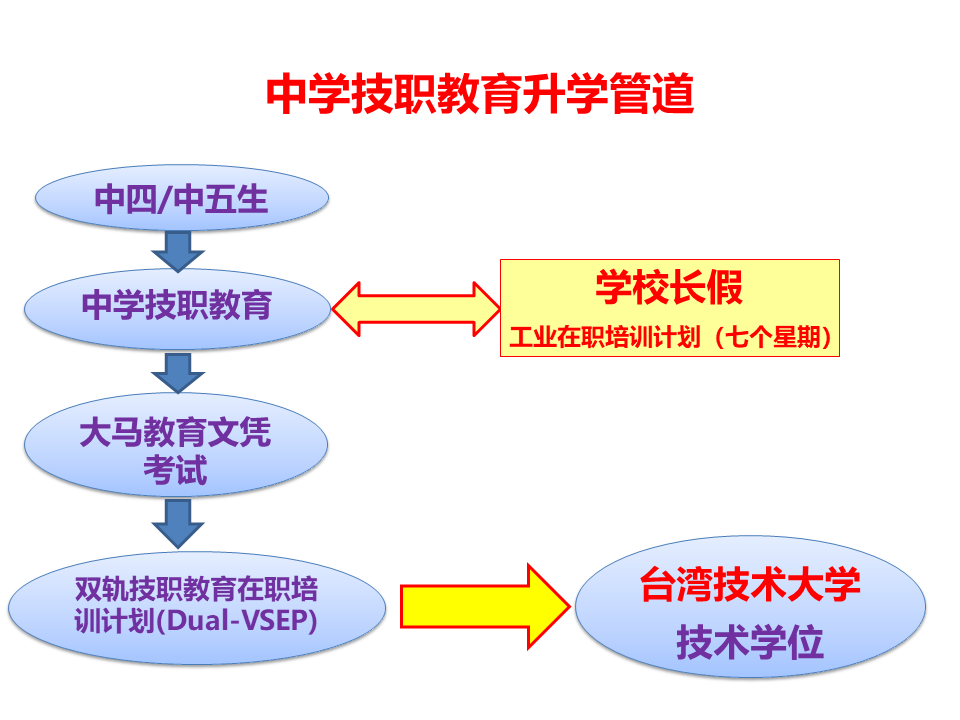 中学技职教育升学管道

中四/中五生

中学技职教育

学校长假

工业在职培训计划（七个星期）

大马教育文凭考试

双轨技职教育在职培训计划(Dual-VSEP)

台湾技术大学

技术学位